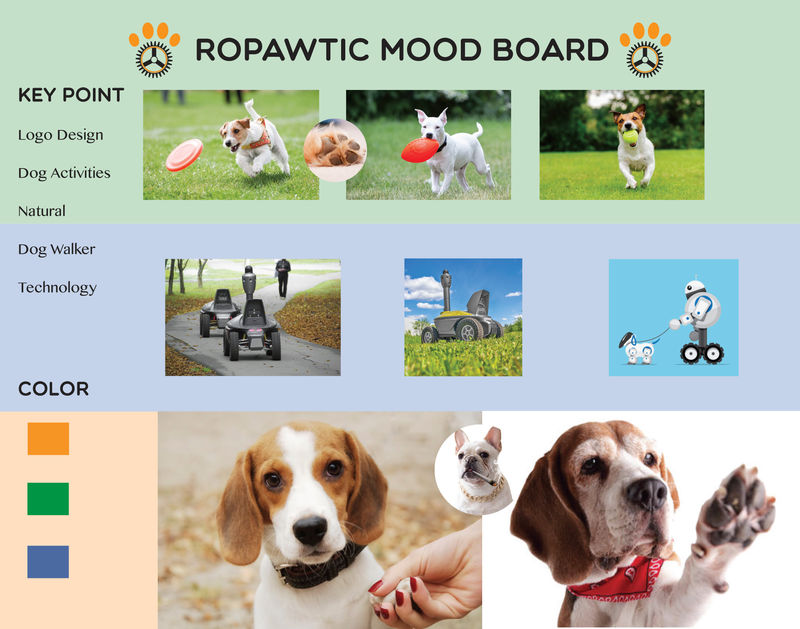 ROPAWTIC MOOD BOARD

KEY POINT

Logo Design

Dog Activities

Natural

Dog Walker

Technology

COLOR